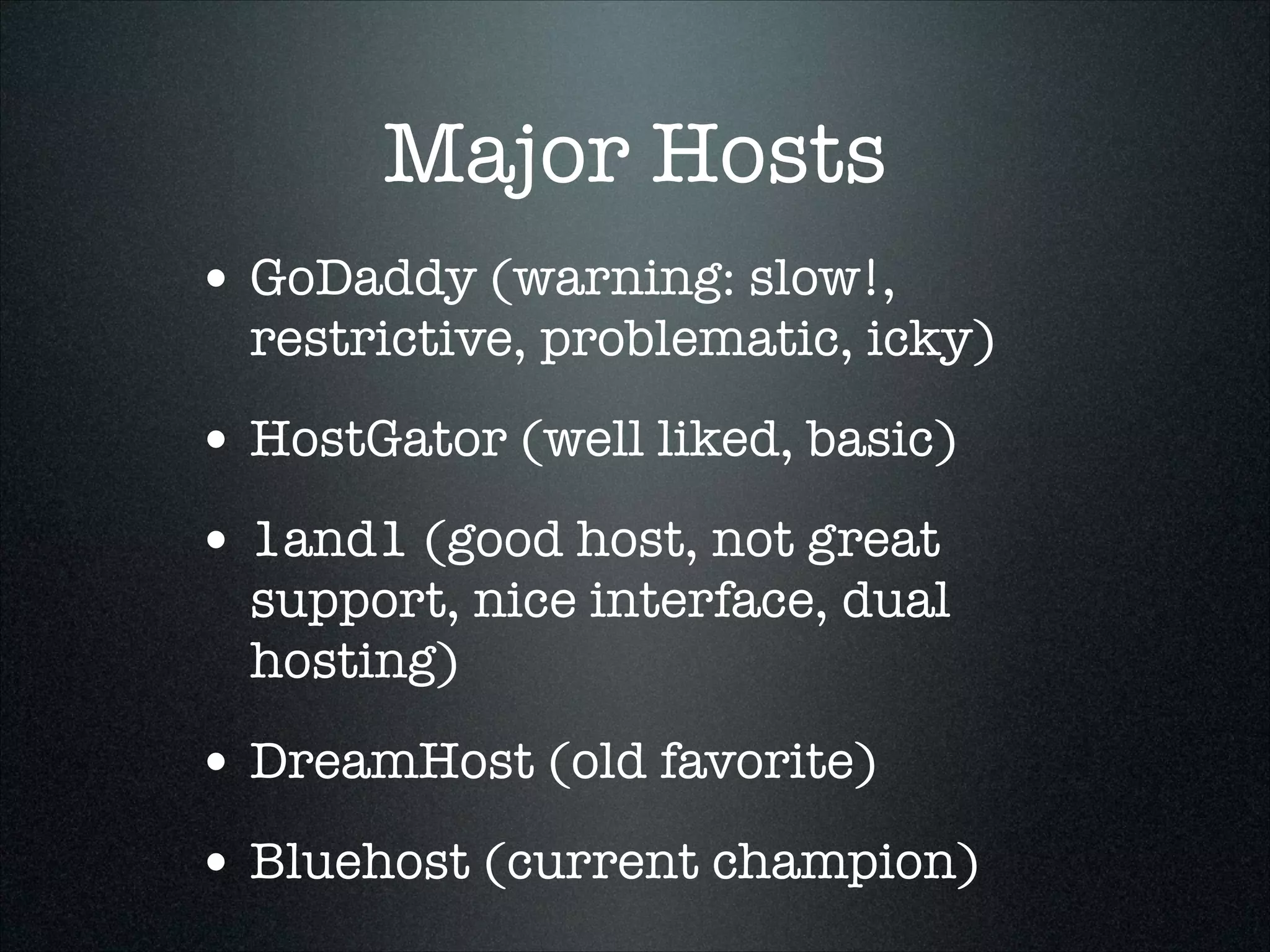 Major Hosts

• GoDaddy (warning: slow!, restrictive, problematic, icky)

• HostGator (well liked, basic)

• 1and1 (good host, not great support, nice interface, dual hosting)

• DreamHost (old favorite)

• Bluehost (current champion)